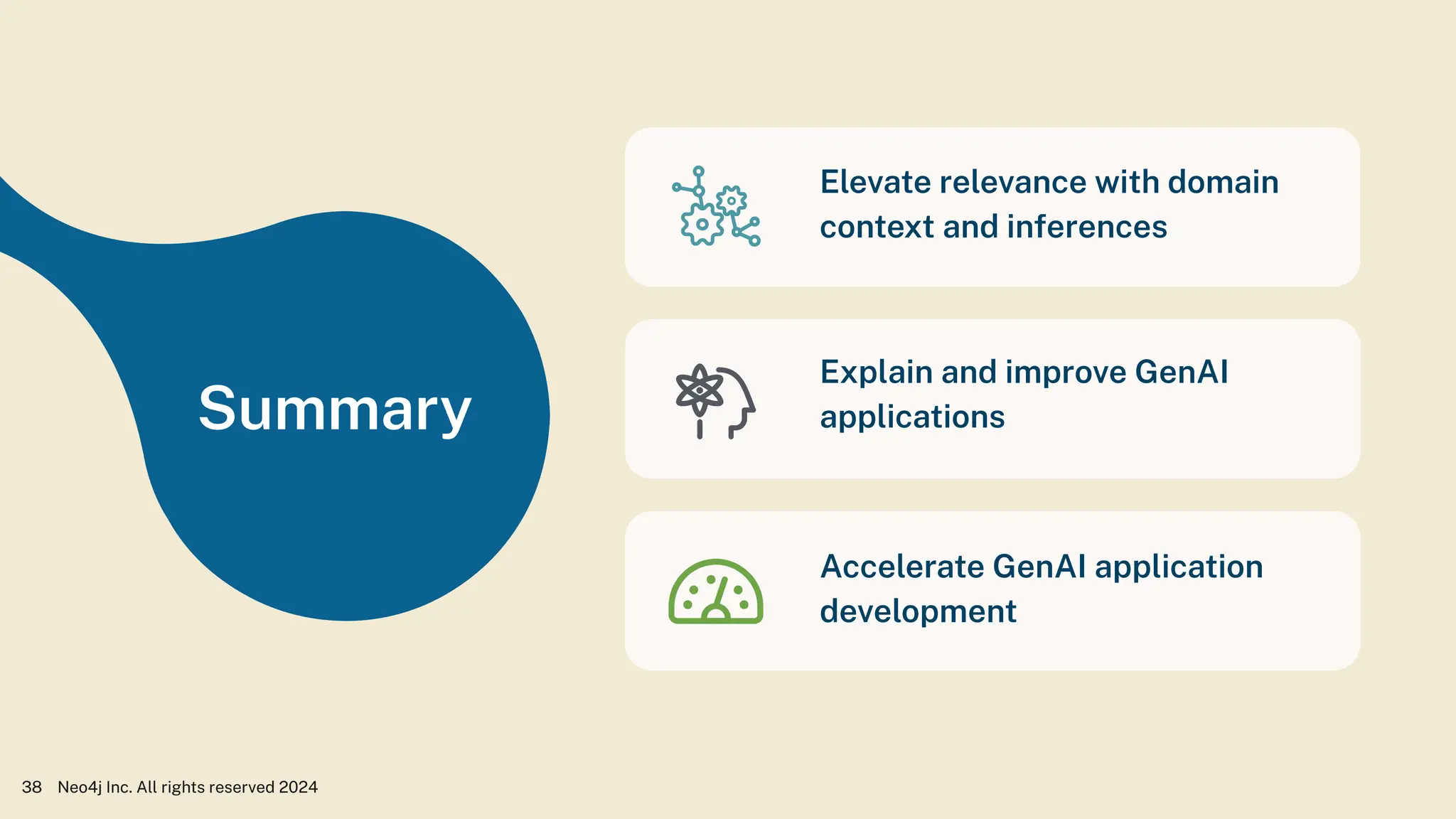 Summary

Elevate relevance with domain context and inferences

Explain and improve GenAI applications

Accelerate GenAI application development

38 Neo4j Inc. All rights reserved 2024